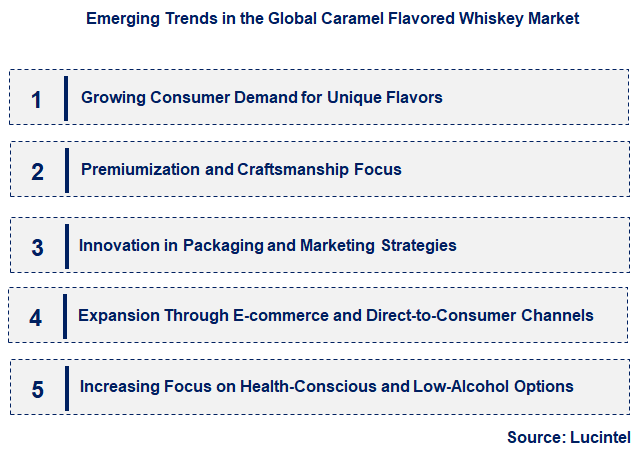 Emerging Trends in the Global Caramel Flavored Whiskey Market

1 Growing Consumer Demand for Unique Flavors

2 Premiumization and Craftsmanship Focus

3 Innovation in Packaging and Marketing Strategies

4 Expansion Through E-commerce and Direct-to-Consumer Channels

5 Increasing Focus on Health-Conscious and Low-Alcohol Options

Source: Lucintel